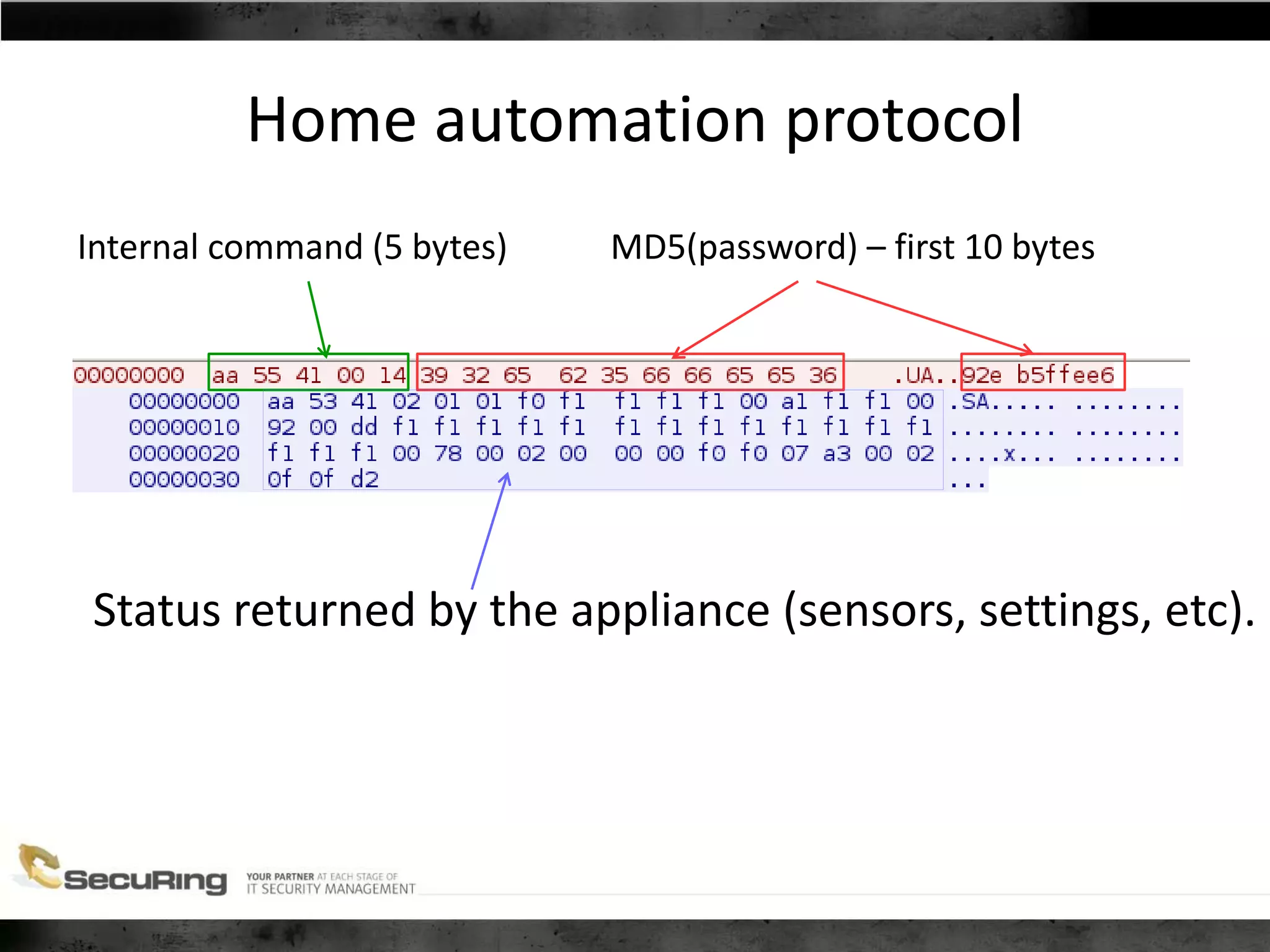 Home automation protocol

Internal command (5 bytes)

MD5(password) – first 10 bytes

00000000 aa 55 41 00 14 39 32 65 62 35 66 66 65 65 36 .UA..92e b5ffee6
00000000 aa 53 41 02 01 01 f0 f1 f1 f1 f1 00 a1 f1 f1 00 .SA..... ........
00000010 92 00 dd f1 f1 f1 f1 f1 f1 f1 f1 f1 f1 f1 f1 f1 ........ ........
00000020 f1 f1 f1 00 78 00 02 00 00 00 f0 f0 07 a3 00 02 ....x... ........
00000030 0f 0f d2 ...

Status returned by the appliance (sensors, settings, etc).

SecuRing

YOUR PARTNER AT EACH STAGE OF IT SECURITY MANAGEMENT